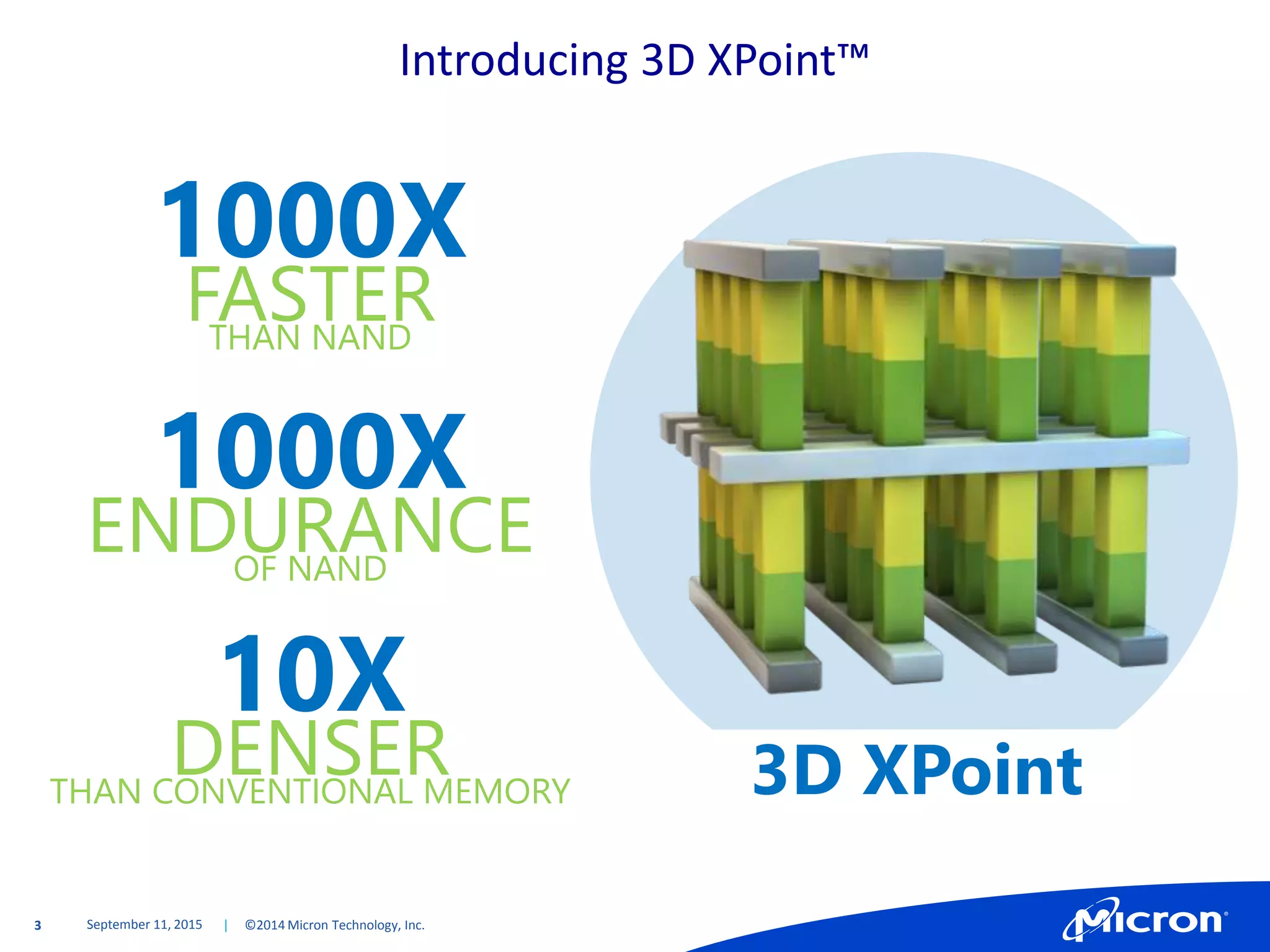 Introducing 3D XPoint™

1000X
FASTER
THAN NAND

1000X
ENDURANCE
OF NAND

10X
DENSER
THAN CONVENTIONAL MEMORY

3D XPoint

3 September 11, 2015 | ©2014 Micron Technology, Inc.

Micron®